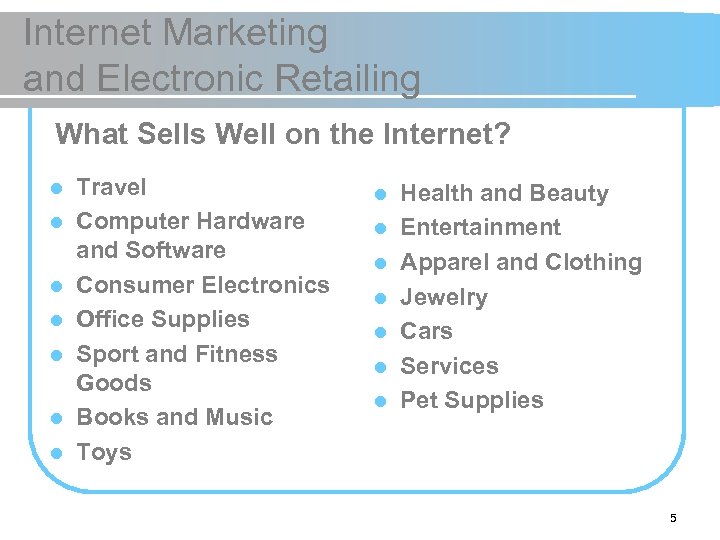 Internet Marketing and Electronic Retailing

What Sells Well on the Internet?

- Travel
- Computer Hardware and Software
- Consumer Electronics
- Office Supplies
- Sport and Fitness Goods
- Books and Music
- Toys

- Health and Beauty
- Entertainment
- Apparel and Clothing
- Jewelry
- Cars
- Services
- Pet Supplies

5